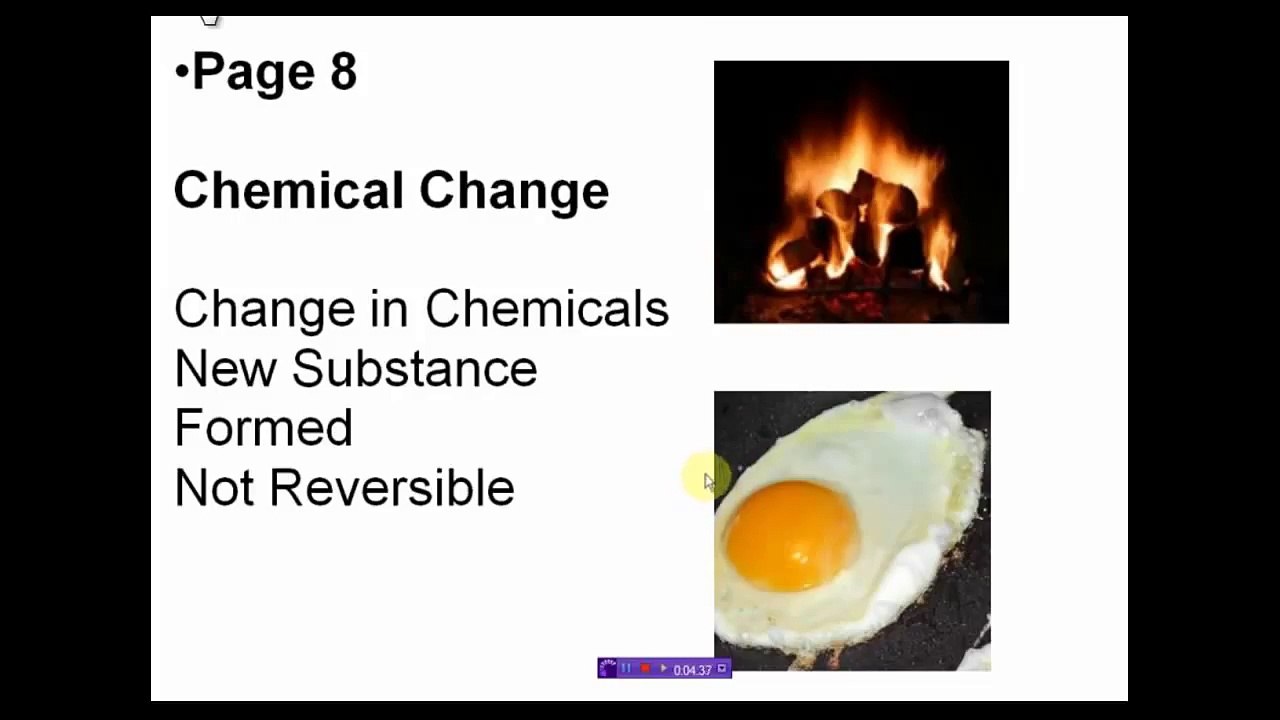 •Page 8

Chemical Change

Change in Chemicals
New Substance Formed
Not Reversible

0:04:37